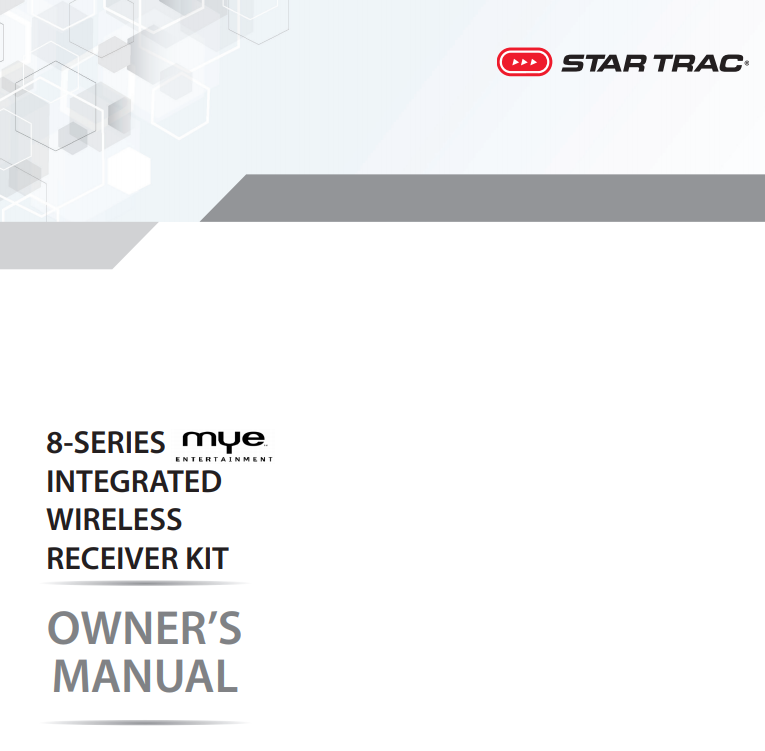 STAR TRAC®

8-SERIES mye ENTERTAINMENT
INTEGRATED WIRELESS RECEIVER KIT

OWNER'S MANUAL